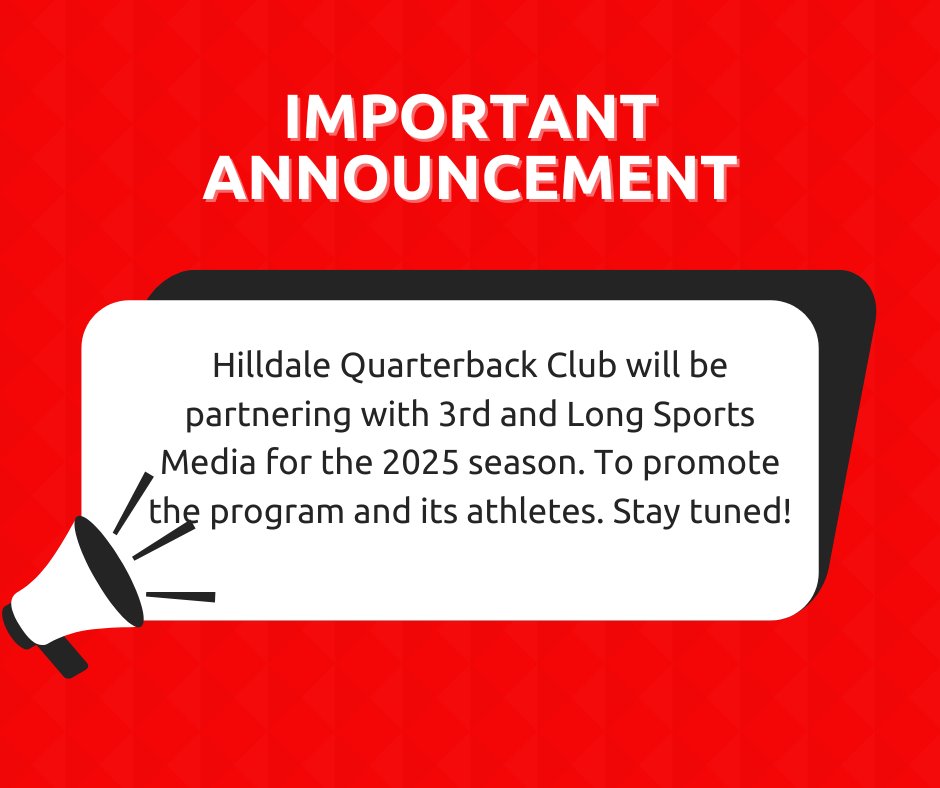 IMPORTANT ANNOUNCEMENT

Hilldale Quarterback Club will be partnering with 3rd and Long Sports Media for the 2025 season. To promote the program and its athletes. Stay tuned!